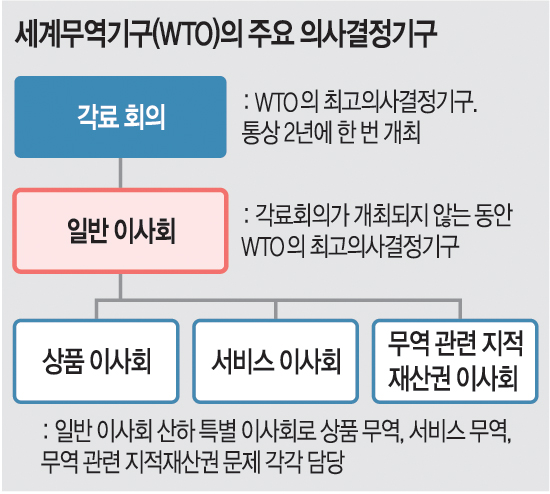 세계무역기구(WTO)의 주요 의사결정기구

각료 회의

: WTO의 최고의사결정기구. 통상 2년에 한 번 개최

일반 이사회

: 각료회의가 개최되지 않는 동안 WTO의 최고의사결정기구

상품 이사회

서비스 이사회

무역 관련 지적 재산권 이사회

: 일반 이사회 산하 특별 이사회로 상품 무역, 서비스 무역, 무역 관련 지적재산권 문제 각각 담당